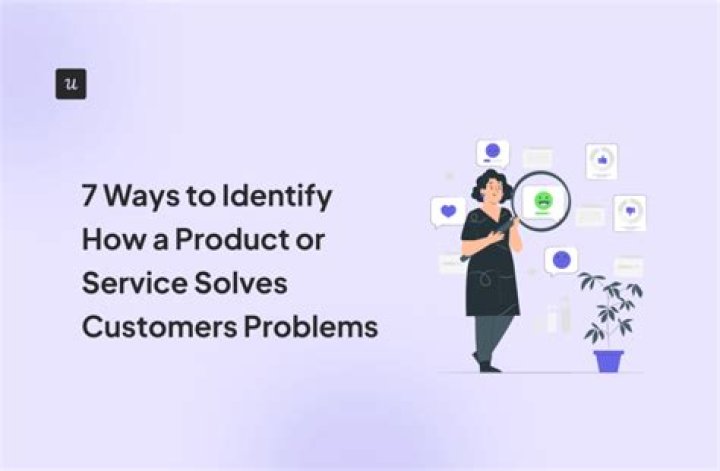 u

7 Ways to Identify How a Product or Service Solves Customers Problems